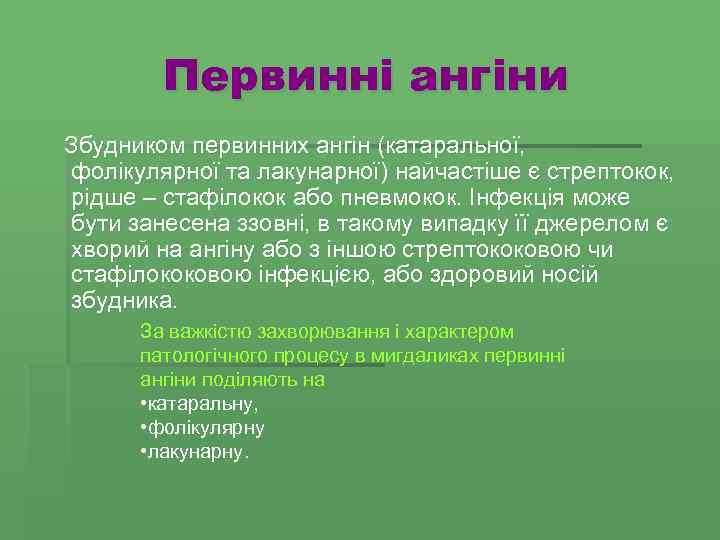 Первинні ангіни

Збудником первинних ангін (катаральної, фолікулярної та лакунарної) найчастіше є стрептокок, рідше – стафілокок або пневмокок. Інфекція може бути занесена ззовні, в такому випадку її джерелом є хворий на ангіну або з іншою стрептококовою чи стафілококовою інфекцією, або здоровий носій збудника.

За важкістю захворювання і характером патологічного процесу в мигдаликах первинні ангіни поділяють на
•катаральну,
•фолікулярну
•лакунарну.